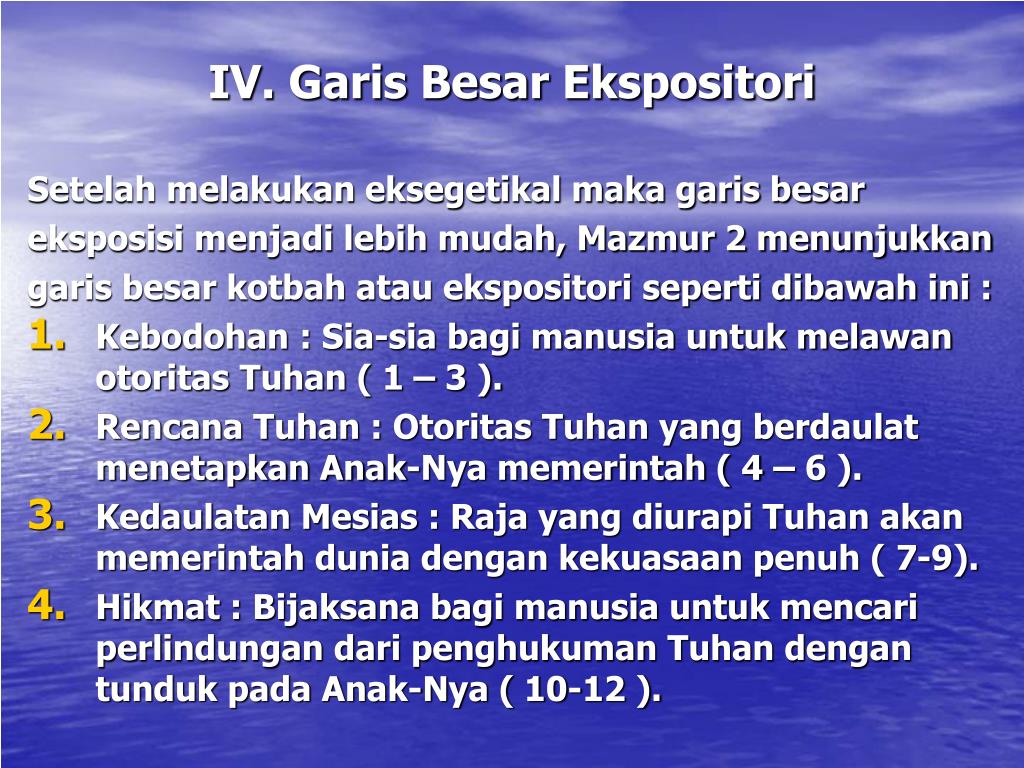 IV. Garis Besar Ekspositori

Setelah melakukan eksegetikal maka garis besar eksposisi menjadi lebih mudah, Mazmur 2 menunjukkan garis besar kotbah atau ekspositori seperti dibawah ini :

1. Kebodohan : Sia-sia bagi manusia untuk melawan otoritas Tuhan ( 1 – 3 ).
2. Rencana Tuhan : Otoritas Tuhan yang berdaulat menetapkan Anak-Nya memerintah ( 4 – 6 ).
3. Kedaulatan Mesias : Raja yang diurapi Tuhan akan memerintah dunia dengan kekuasaan penuh ( 7-9).
4. Hikmat : Bijaksana bagi manusia untuk mencari perlindungan dari penghukuman Tuhan dengan tunduk pada Anak-Nya ( 10-12 ).